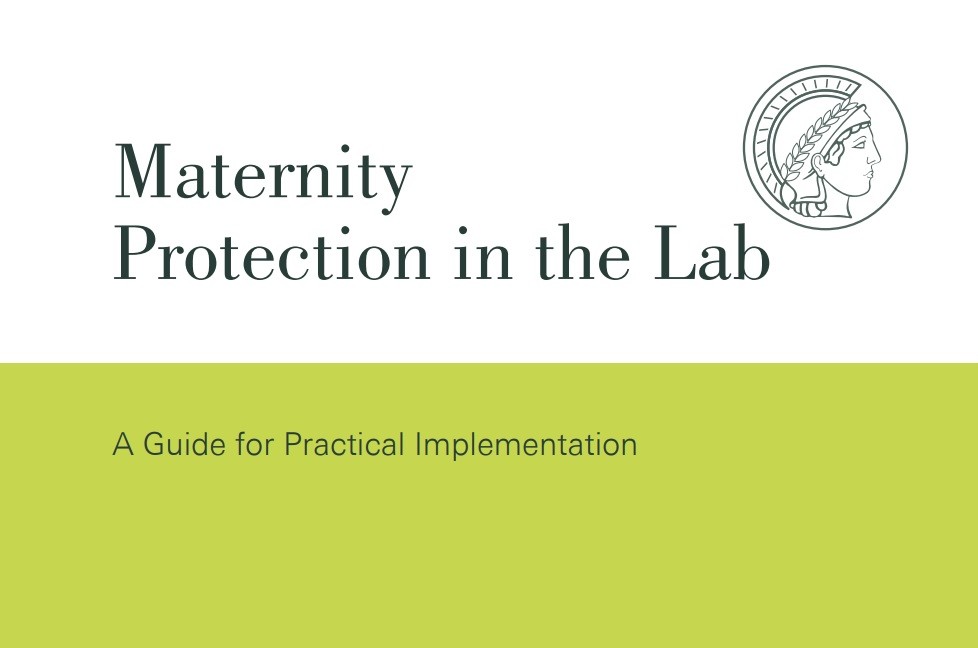 Maternity
Protection in the Lab

A Guide for Practical Implementation